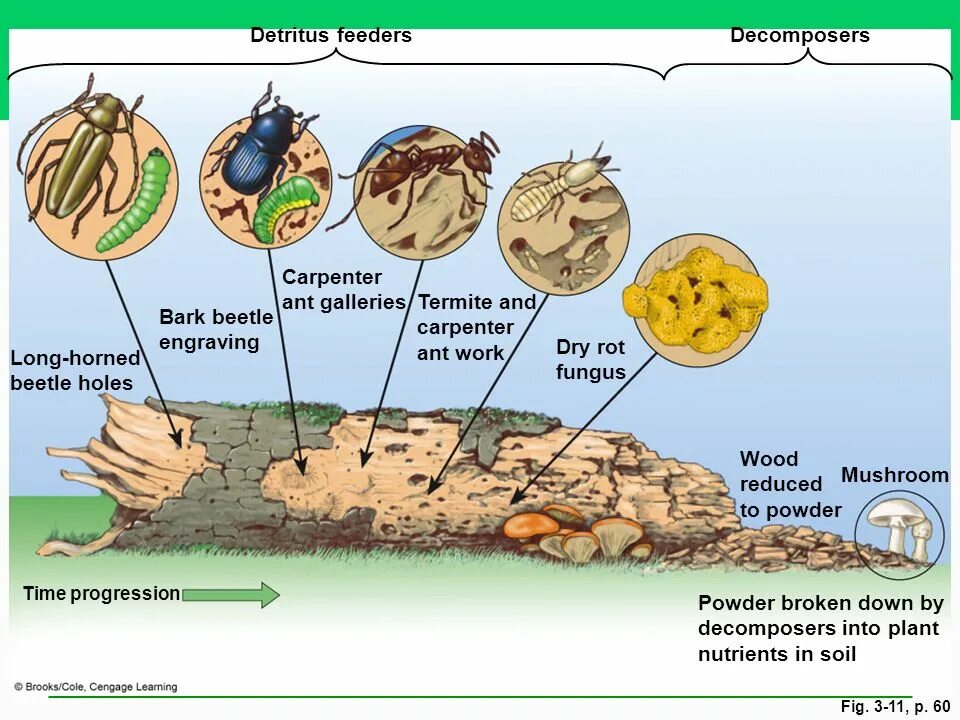 Detritus feeders

Decomposers

Long-horned beetle holes

Bark beetle engraving

Carpenter ant galleries

Termite and carpenter ant work

Dry rot fungus

Wood reduced to powder

Mushroom

Time progression

Powder broken down by decomposers into plant nutrients in soil

© Brooks/Cole, Cengage Learning

Fig. 3-11, p. 60